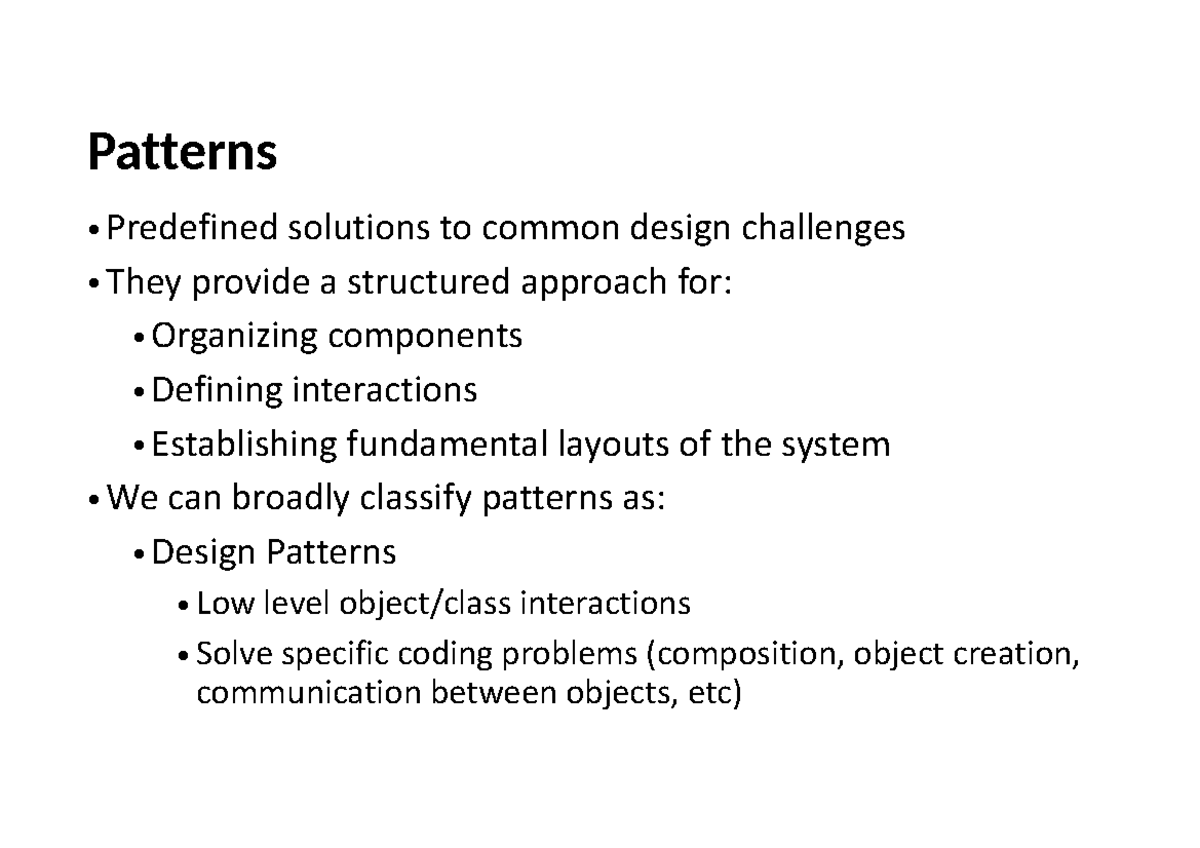 Patterns

• Predefined solutions to common design challenges
• They provide a structured approach for:
  • Organizing components
  • Defining interactions
  • Establishing fundamental layouts of the system
• We can broadly classify patterns as:
  • Design Patterns
    • Low level object/class interactions
    • Solve specific coding problems (composition, object creation, communication between objects, etc)